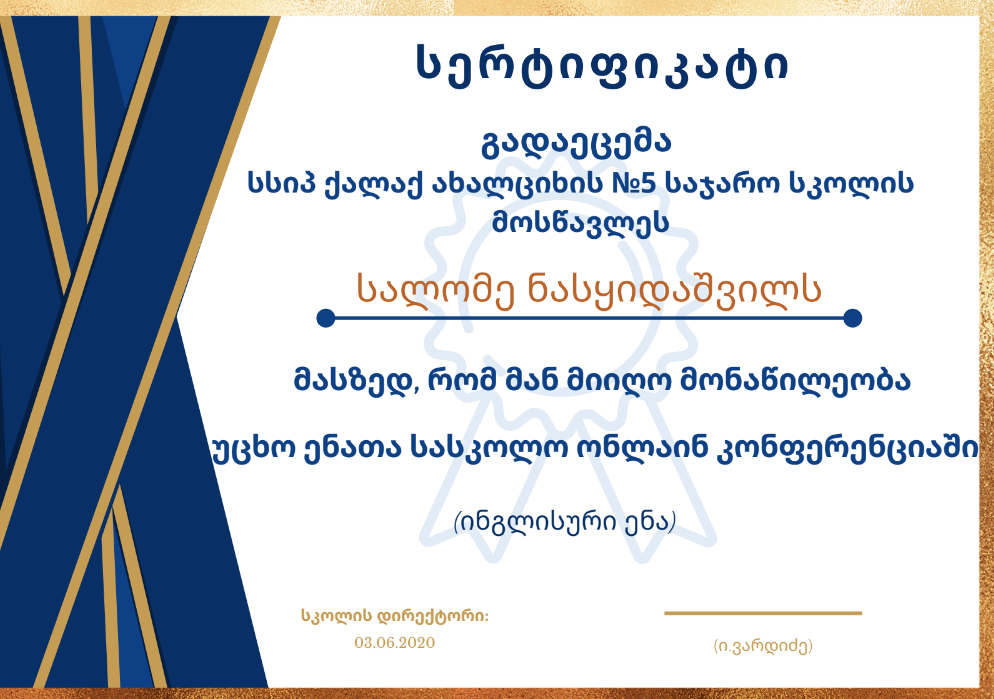 სერტიფიკატი

გადაეცემა
სსიპ ქალაქ ახალციხის №5 საჯარო სკოლის მოსწავლეს

სალომე ნასყიდაშვილს

მასზედ, რომ მან მიიღო მონაწილეობა

უცხო ენათა სასკოლო ონლაინ კონფერენციაში

(ინგლისური ენა)

სკოლის დირექტორი:
03.06.2020

(ი.ვარდიძე)